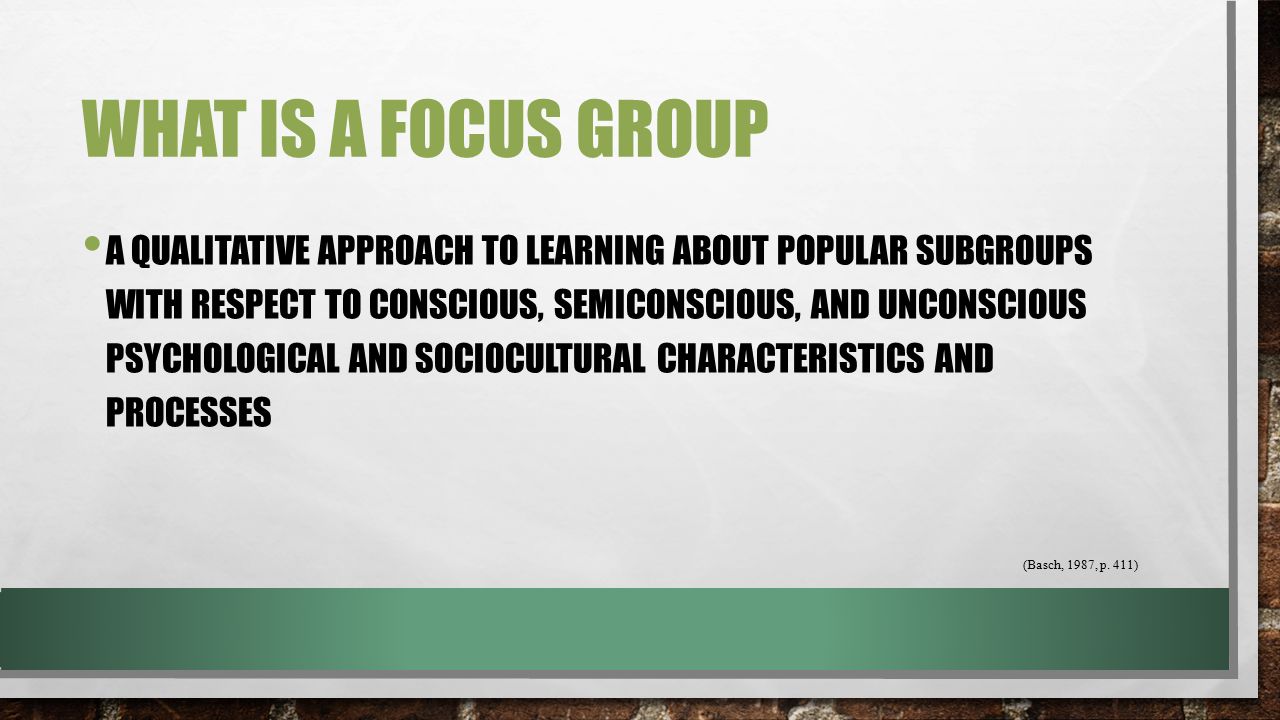 WHAT IS A FOCUS GROUP

• A QUALITATIVE APPROACH TO LEARNING ABOUT POPULAR SUBGROUPS WITH RESPECT TO CONSCIOUS, SEMICONSCIOUS, AND UNCONSCIOUS PSYCHOLOGICAL AND SOCIOCULTURAL CHARACTERISTICS AND PROCESSES

(Basch, 1987, p. 411)